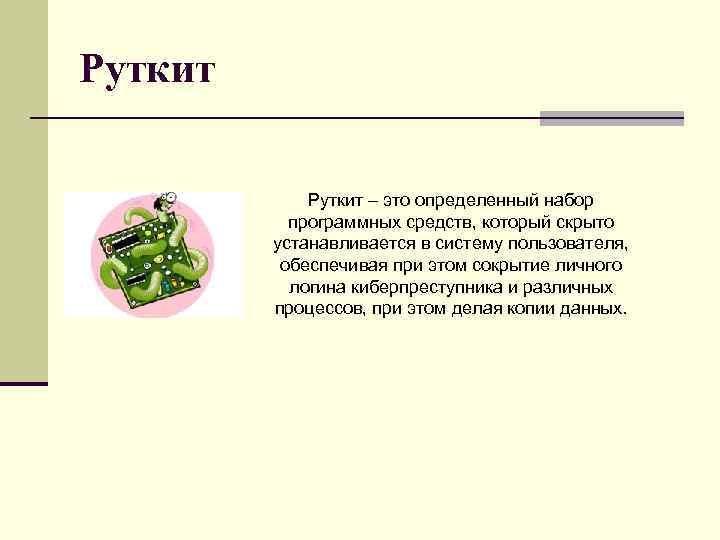 Руткит

Руткит – это определенный набор программных средств, который скрыто устанавливается в систему пользователя, обеспечивая при этом сокрытие личного логина киберпреступника и различных процессов, при этом делая копии данных.